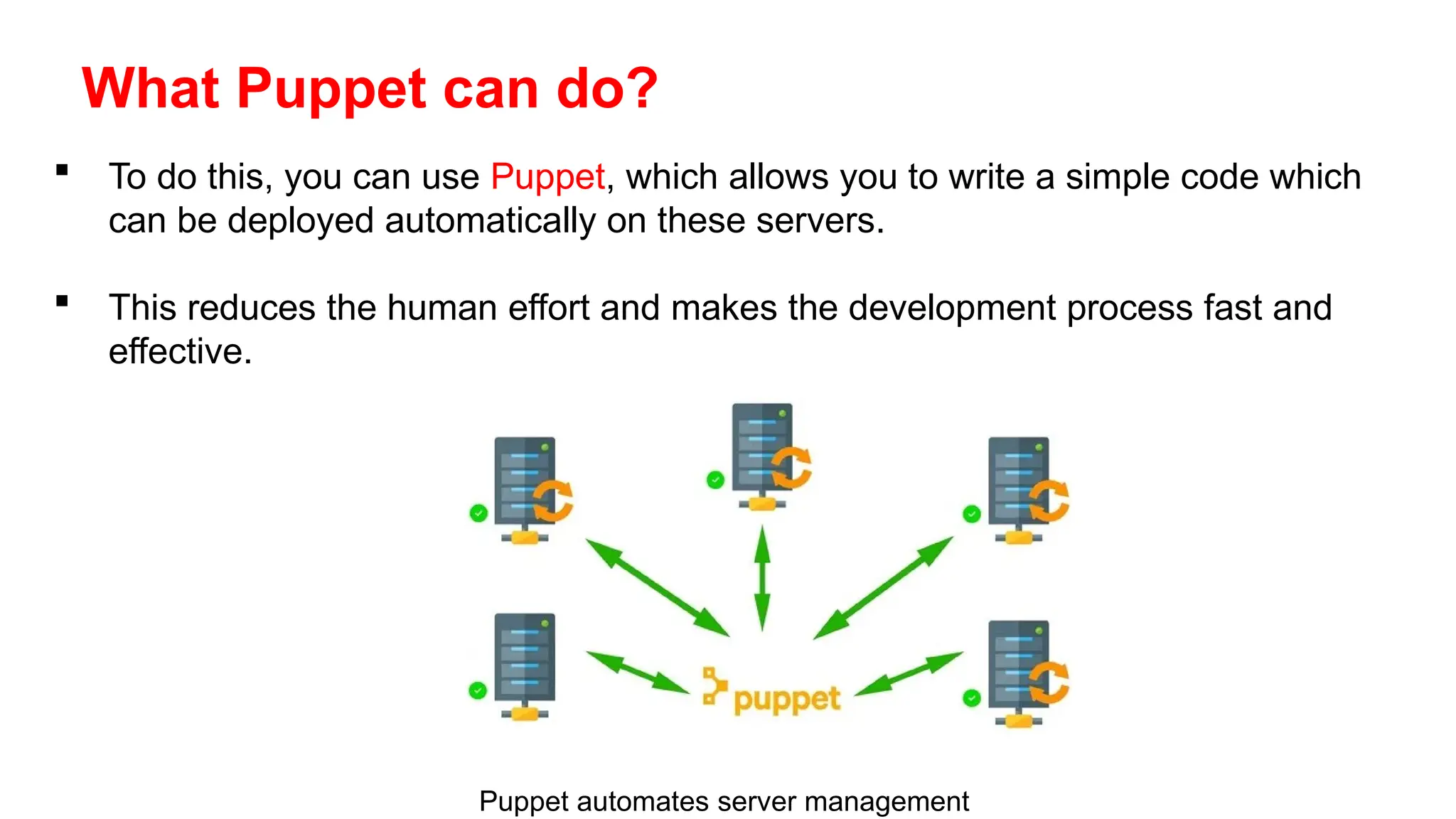 What Puppet can do?

▪ To do this, you can use Puppet, which allows you to write a simple code which can be deployed automatically on these servers.

▪ This reduces the human effort and makes the development process fast and effective.

puppet

Puppet automates server management